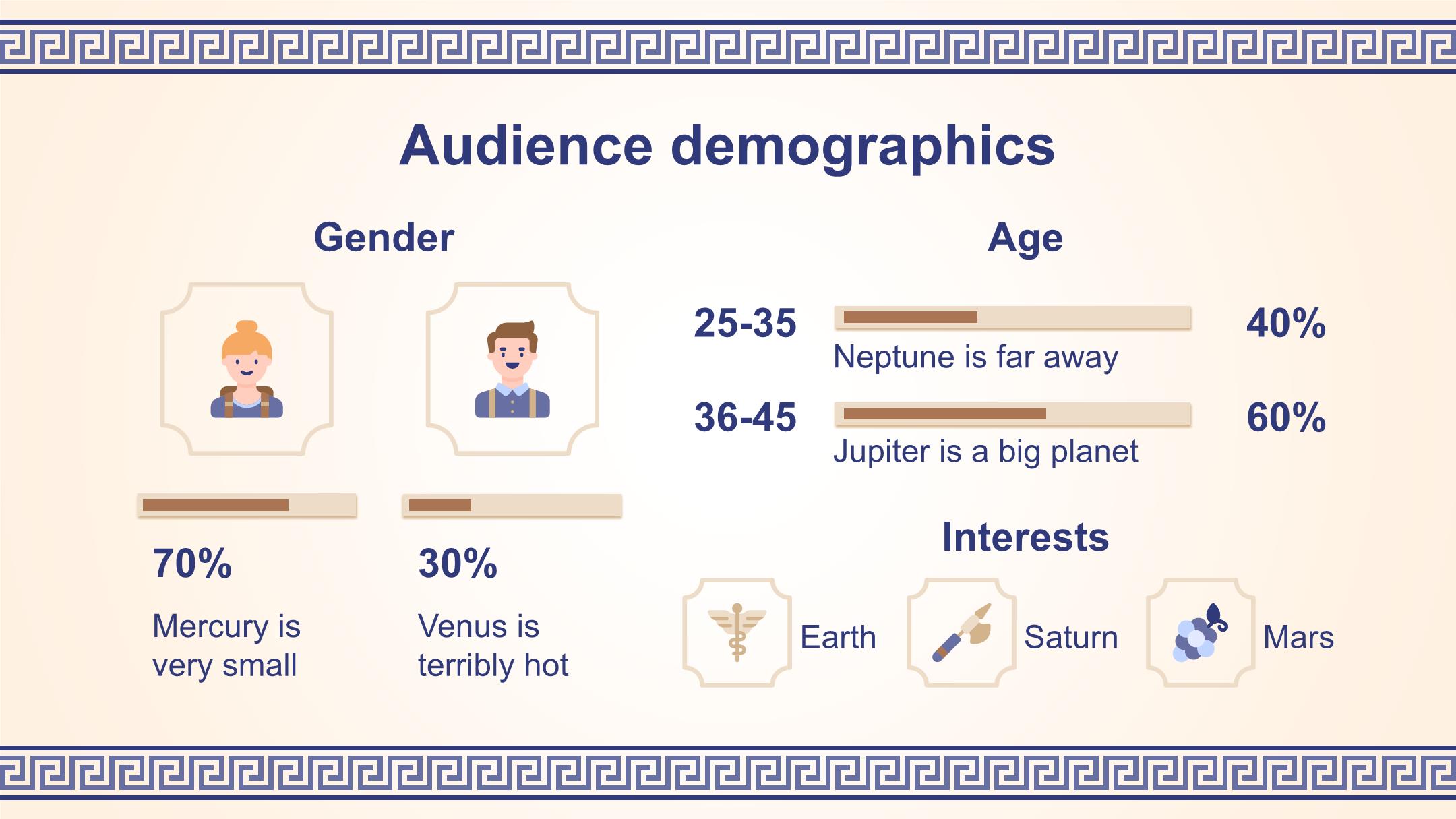 Audience demographics

Gender

70%

Mercury is very small

30%

Venus is terribly hot

Age

25-35

Neptune is far away

40%

36-45

Jupiter is a big planet

60%

Interests

Earth

Saturn

Mars